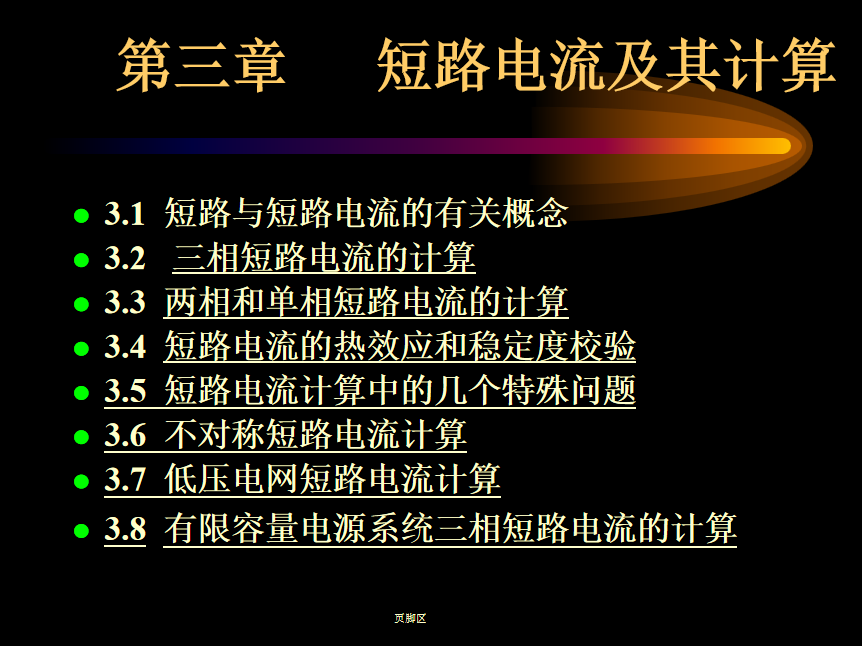 第三章　　短路电流及其计算

- 3.1 短路与短路电流的有关概念
- 3.2 三相短路电流的计算
- 3.3 两相和单相短路电流的计算
- 3.4 短路电流的热效应和稳定度校验
- 3.5 短路电流计算中的几个特殊问题
- 3.6 不对称短路电流计算
- 3.7 低压电网短路电流计算
- 3.8 有限容量电源系统三相短路电流的计算

页脚区